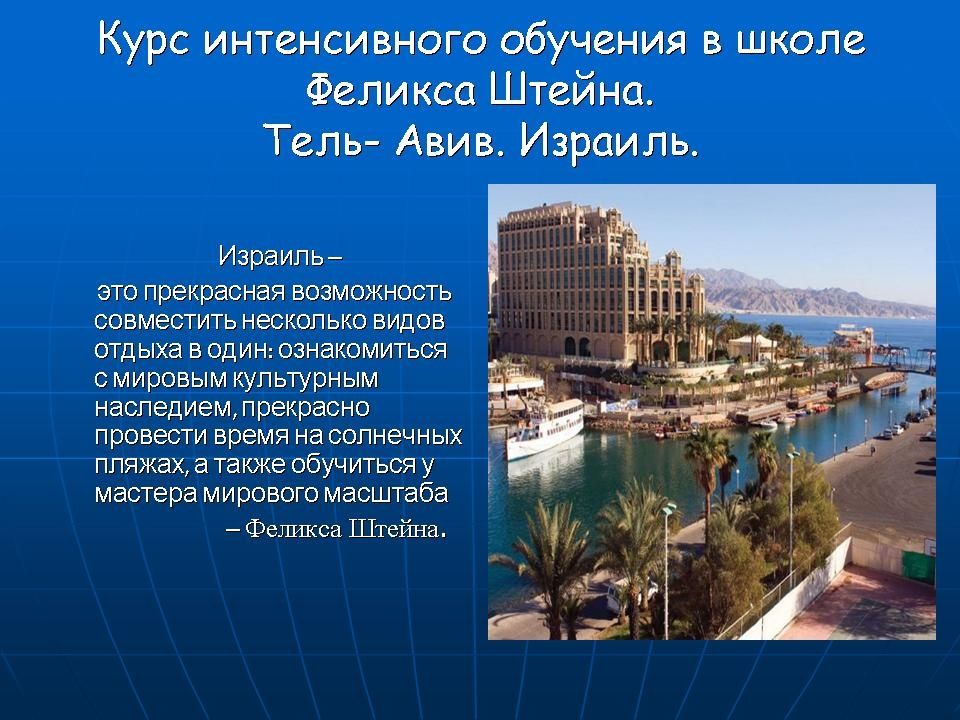 Курс интенсивного обучения в школе Феликса Штейна.
Тель- Авив. Израиль.

Израиль –
это прекрасная возможность совместить несколько видов отдыха в один: ознакомиться с мировым культурным наследием, прекрасно провести время на солнечных пляжах, а также обучиться у мастера мирового масштаба
– Феликса Штейна.